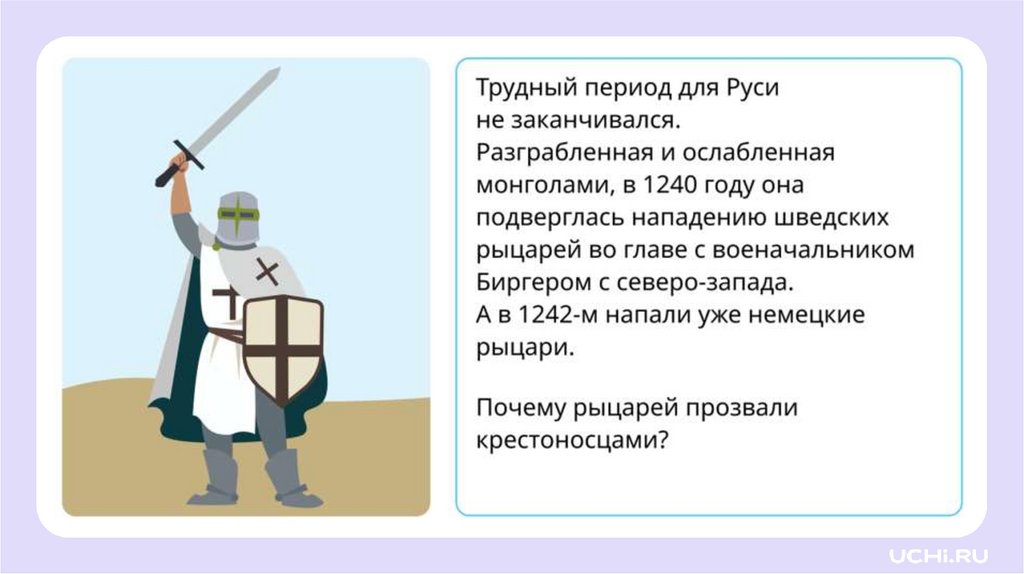 Трудный период для Руси не заканчивался. Разграбленная и ослабленная монголами, в 1240 году она подверглась нападению шведских рыцарей во главе с военачальником Биргером с северо-запада. А в 1242-м напали уже немецкие рыцари.

Почему рыцарей прозвали крестоносцами?

UCHi.RU